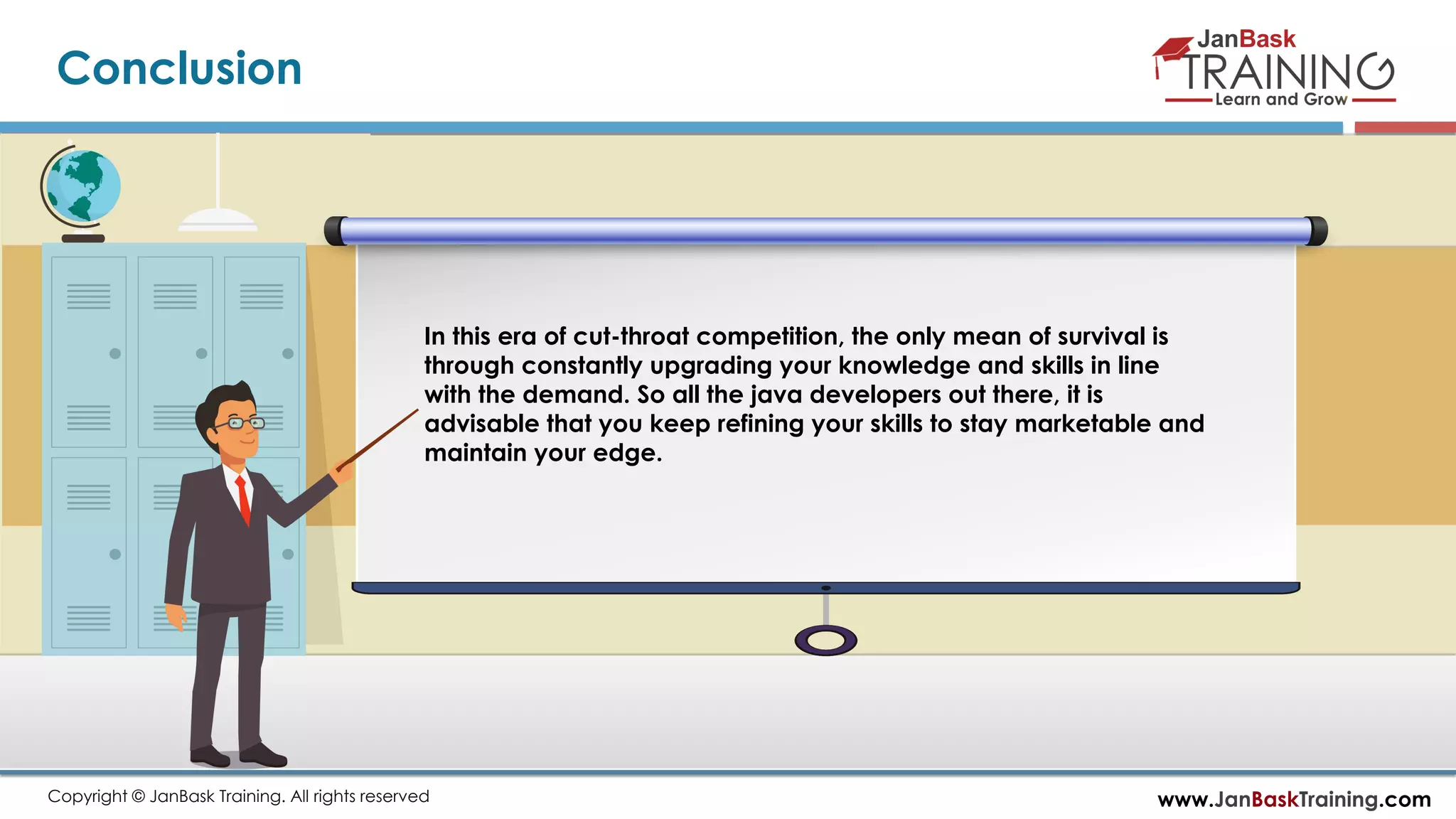 Conclusion

JanBask
TRAINING
Learn and Grow

In this era of cut-throat competition, the only mean of survival is through constantly upgrading your knowledge and skills in line with the demand. So all the java developers out there, it is advisable that you keep refining your skills to stay marketable and maintain your edge.

Copyright © JanBask Training. All rights reserved

www.JanBaskTraining.com